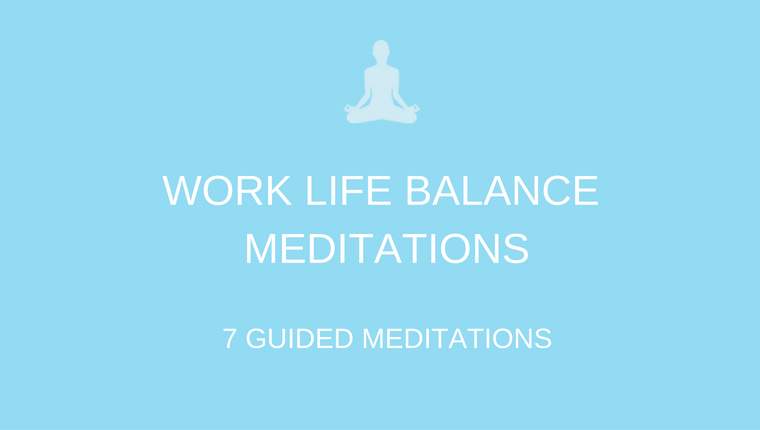 WORK LIFE BALANCE MEDITATIONS

7 GUIDED MEDITATIONS